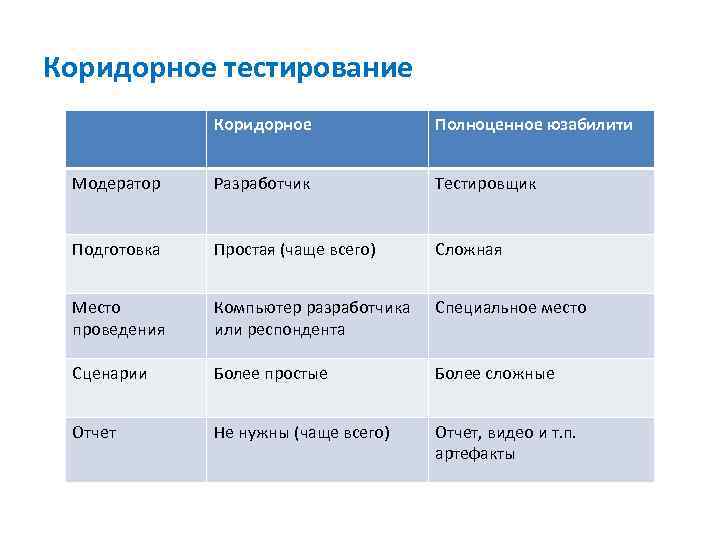 Коридорное тестирование

| | Коридорное | Полноценное юзабилити |
|---|---|---|
| Модератор | Разработчик | Тестировщик |
| Подготовка | Простая (чаще всего) | Сложная |
| Место проведения | Компьютер разработчика или респондента | Специальное место |
| Сценарии | Более простые | Более сложные |
| Отчет | Не нужны (чаще всего) | Отчет, видео и т.п. артефакты |